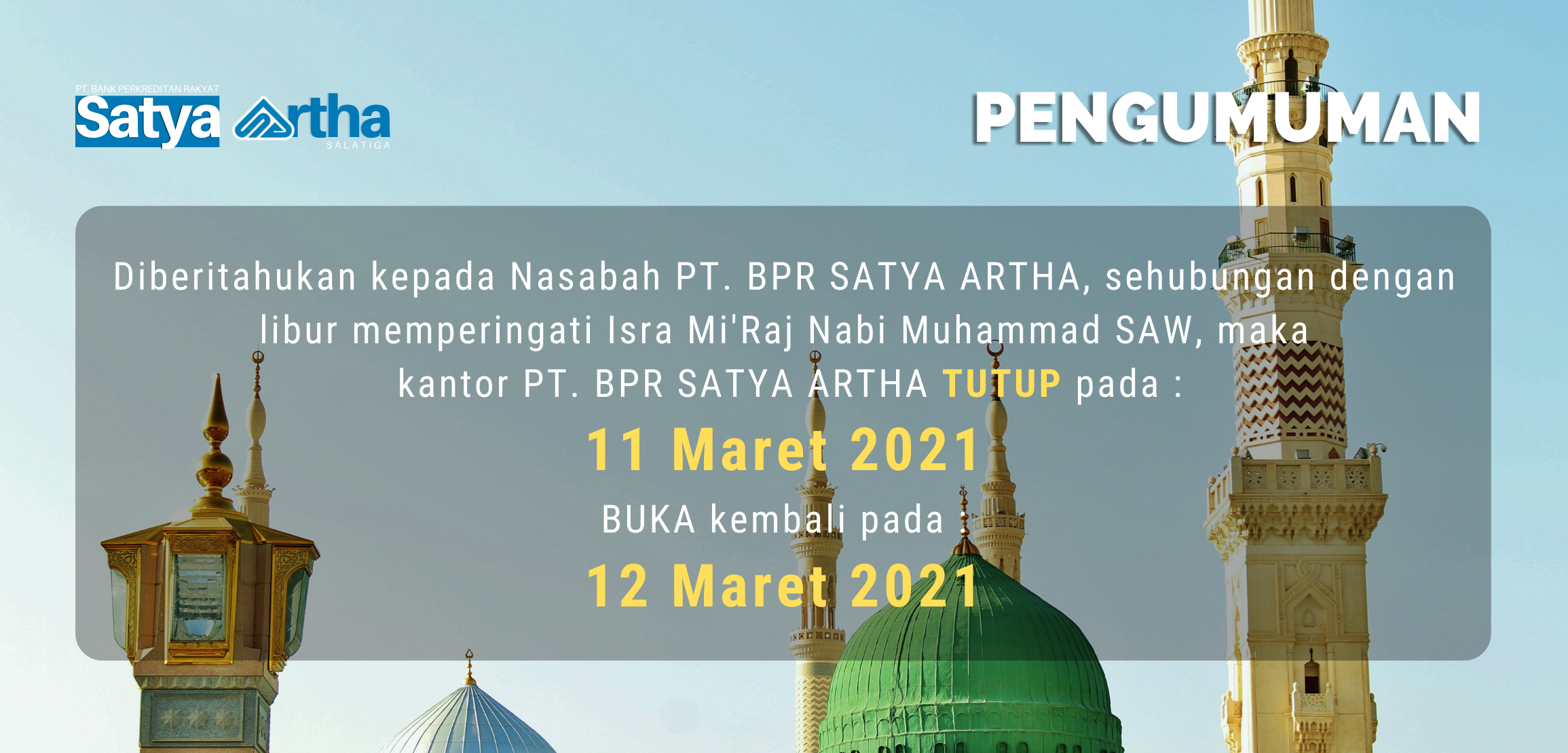 PT. BANK PERKREDITAN RAKYAT
Satya Artha
SALATIGA

PENGUMUMAN

Diberitahukan kepada Nasabah PT. BPR SATYA ARTHA, sehubungan dengan libur memperingati Isra Mi'Raj Nabi Muhammad SAW, maka kantor PT. BPR SATYA ARTHA TUTUP pada :

11 Maret 2021

BUKA kembali pada :

12 Maret 2021